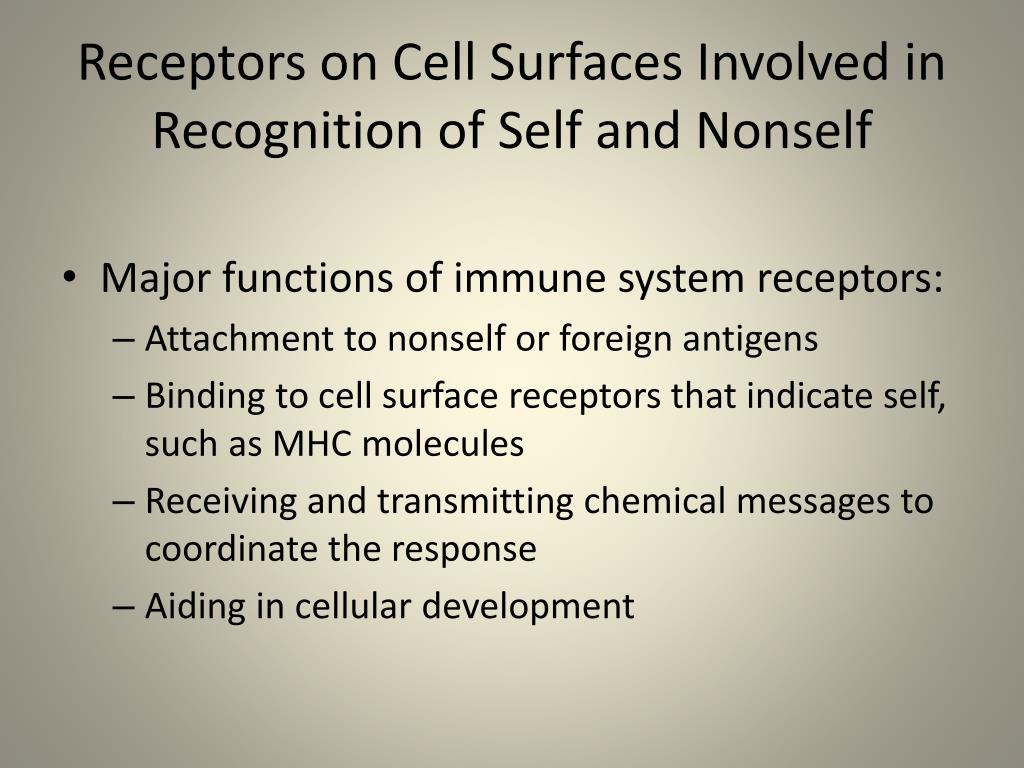 Receptors on Cell Surfaces Involved in Recognition of Self and Nonself

• Major functions of immune system receptors:
– Attachment to nonself or foreign antigens
– Binding to cell surface receptors that indicate self, such as MHC molecules
– Receiving and transmitting chemical messages to coordinate the response
– Aiding in cellular development